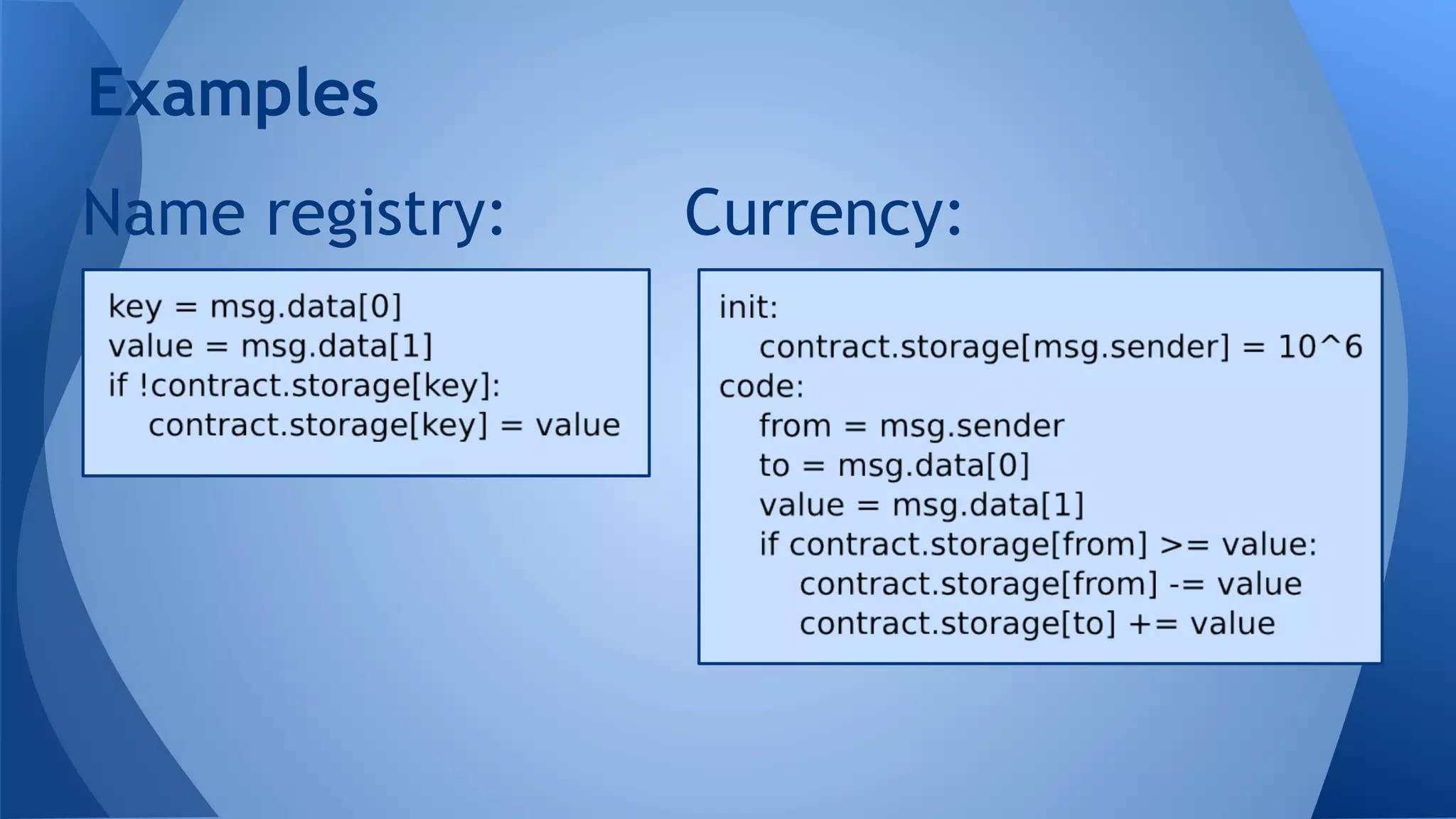 Examples

Name registry:

key = msg.data[0]
value = msg.data[1]
if !contract.storage[key]:
    contract.storage[key] = value

Currency:

init:
    contract.storage[msg.sender] = 10^6
code:
    from = msg.sender
    to = msg.data[0]
    value = msg.data[1]
    if contract.storage[from] >= value:
        contract.storage[from] -= value
        contract.storage[to] += value